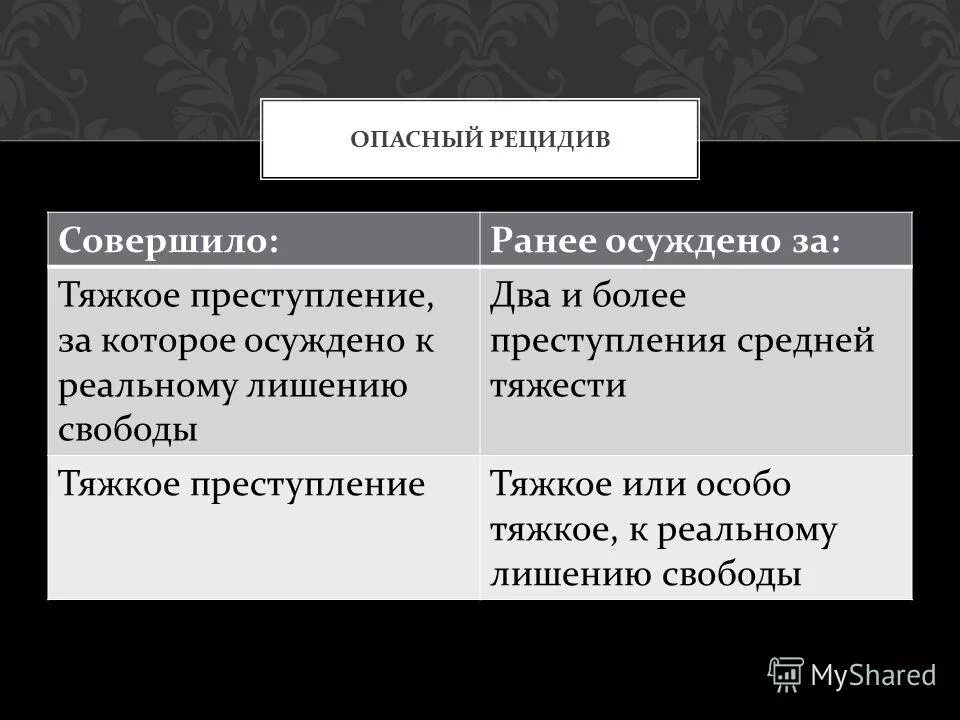 ОПАСНЫЙ РЕЦИДИВ

| Совершило: | Ранее осуждено за: |
|---|---|
| Тяжкое преступление, за которое осуждено к реальному лишению свободы | Два и более преступления средней тяжести |
| Тяжкое преступление | Тяжкое или особо тяжкое, к реальному лишению свободы |

MyShared